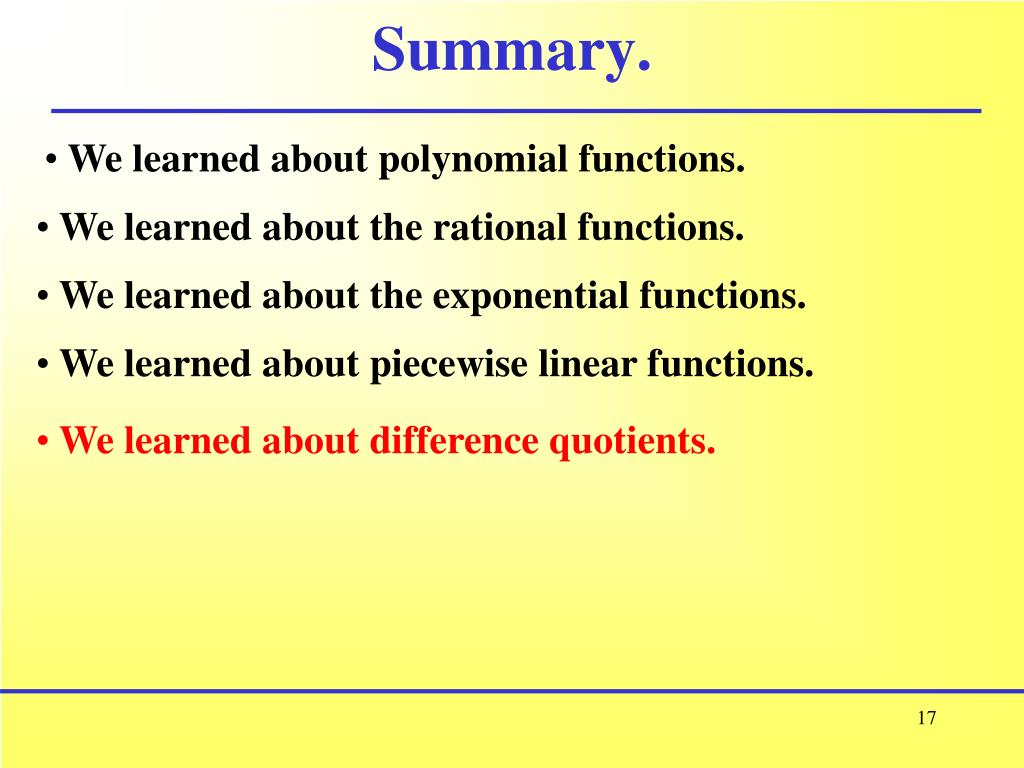 Summary.

• We learned about polynomial functions.

• We learned about the rational functions.

• We learned about the exponential functions.

• We learned about piecewise linear functions.

• We learned about difference quotients.

17